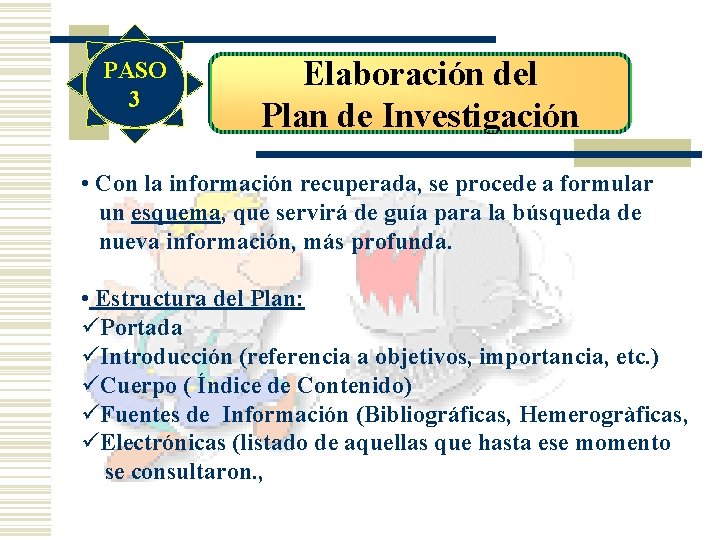 PASO
3

Elaboración del
Plan de Investigación

• Con la información recuperada, se procede a formular un esquema, que servirá de guía para la búsqueda de nueva información, más profunda.

• Estructura del Plan:
✓Portada
✓Introducción (referencia a objetivos, importancia, etc.)
✓Cuerpo ( Índice de Contenido)
✓Fuentes de Información (Bibliográficas, Hemerogràficas,
✓Electrónicas (listado de aquellas que hasta ese momento se consultaron.,